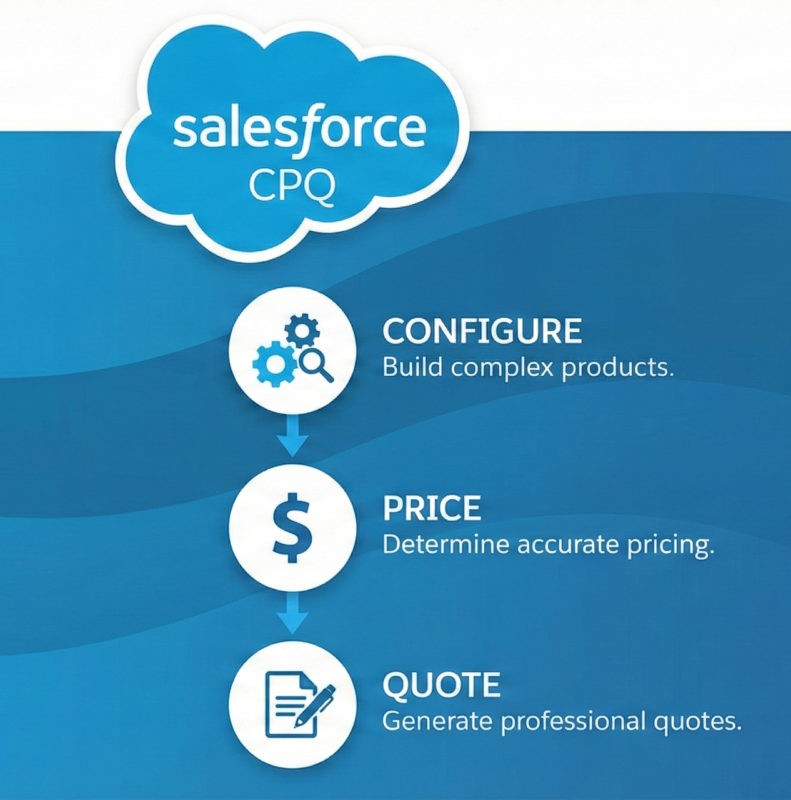 salesforce
CPQ

CONFIGURE
Build complex products.

$

PRICE
Determine accurate pricing.

QUOTE
Generate professional quotes.